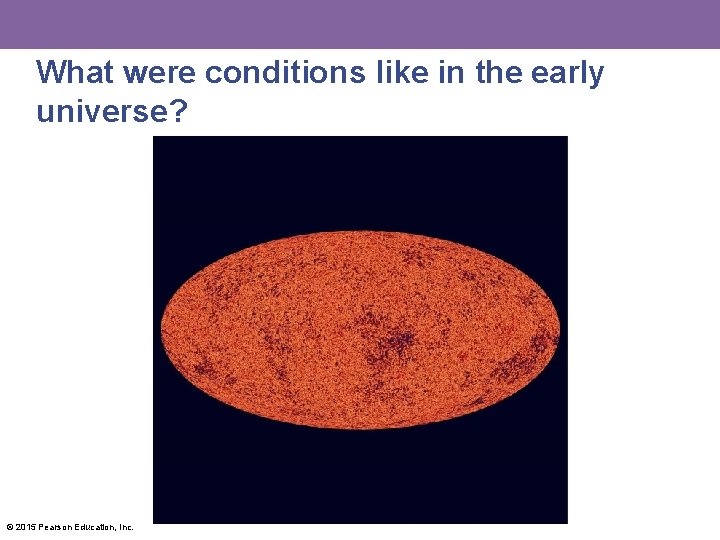 What were conditions like in the early universe?

© 2015 Pearson Education, Inc.